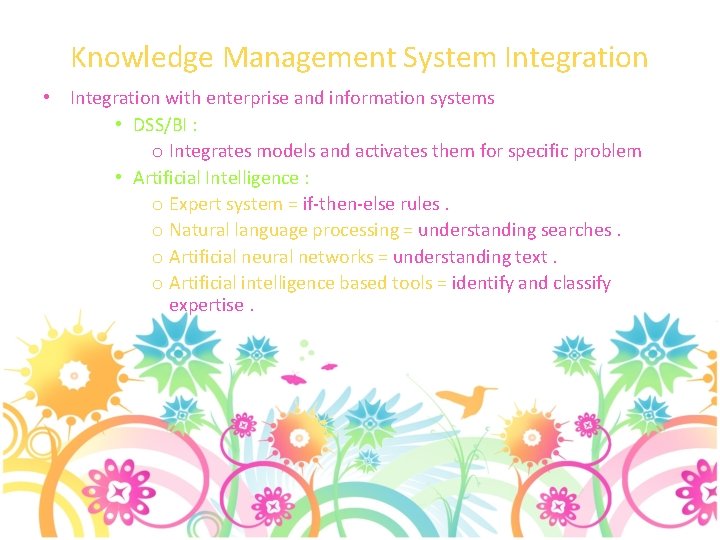 Knowledge Management System Integration

• Integration with enterprise and information systems
  • DSS/BI :
    o Integrates models and activates them for specific problem
  • Artificial Intelligence :
    o Expert system = if-then-else rules .
    o Natural language processing = understanding searches .
    o Artificial neural networks = understanding text .
    o Artificial intelligence based tools = identify and classify expertise .